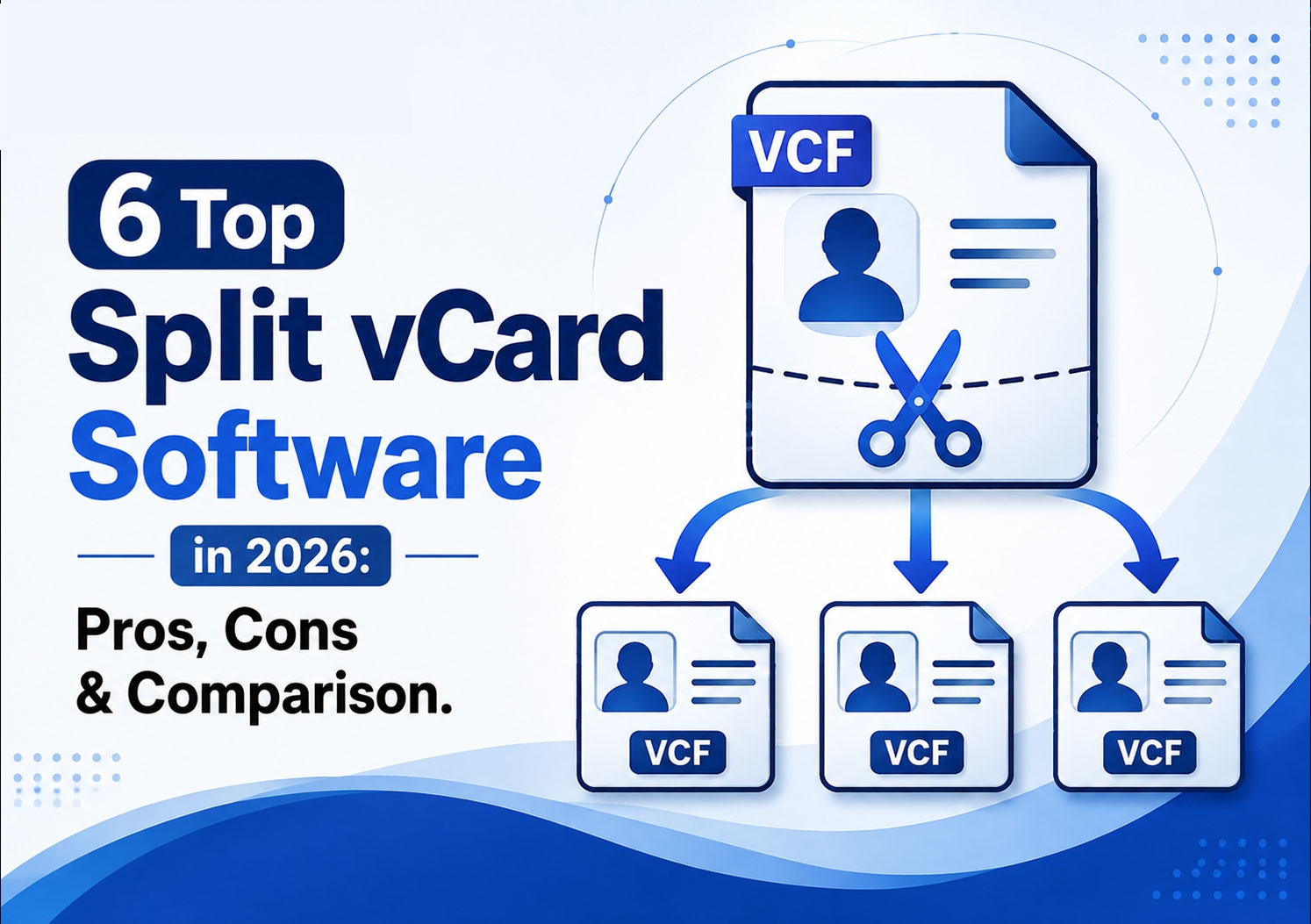 6 Top
Split vCard
Software
in 2026:
Pros, Cons
& Comparison.

VCF

VCF

VCF

VCF